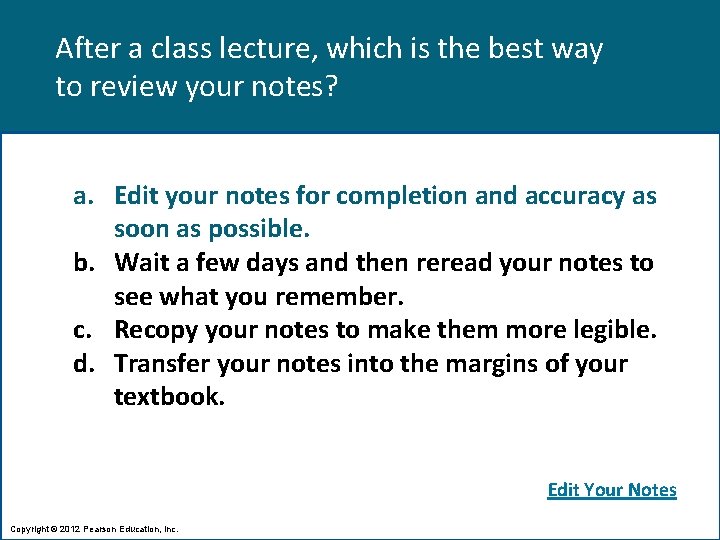 After a class lecture, which is the best way to review your notes?

a. Edit your notes for completion and accuracy as soon as possible.
b. Wait a few days and then reread your notes to see what you remember.
c. Recopy your notes to make them more legible.
d. Transfer your notes into the margins of your textbook.

Edit Your Notes

Copyright © 2012 Pearson Education, Inc.